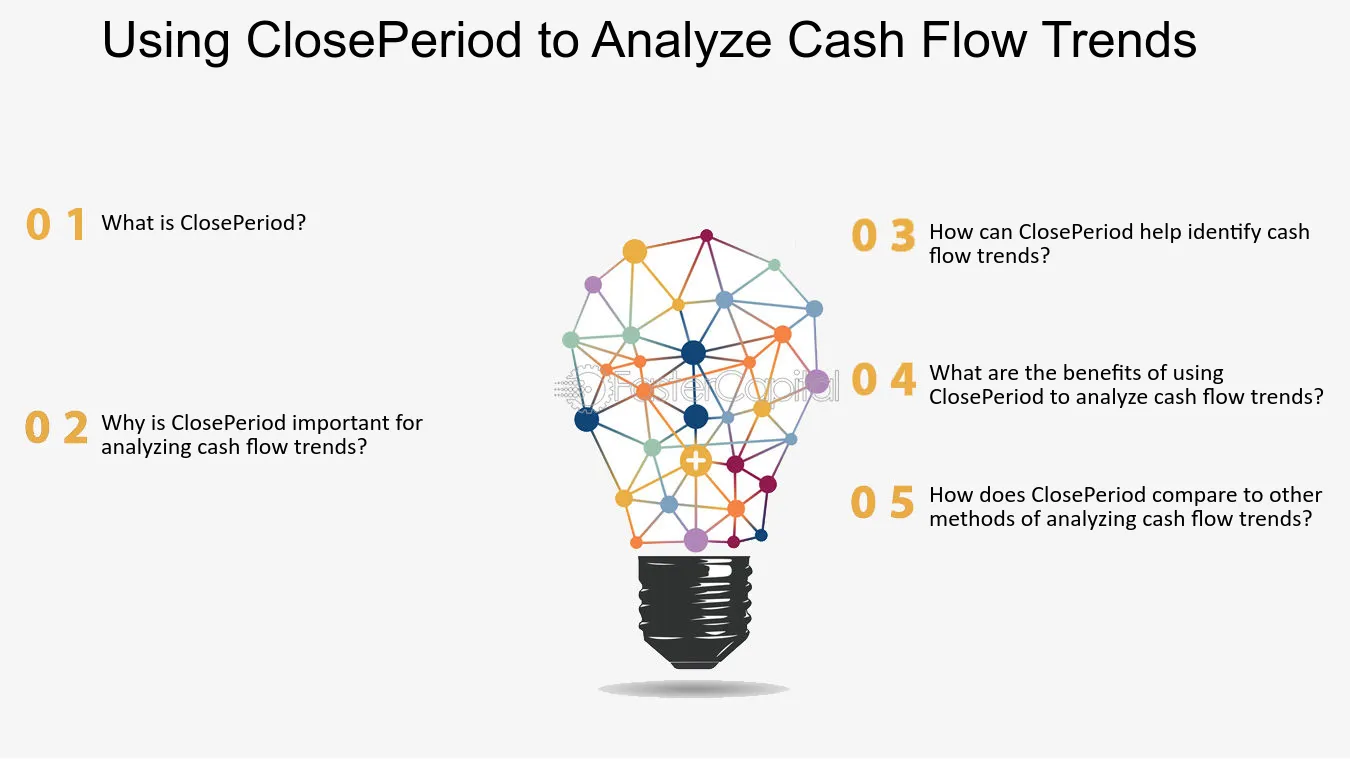 Using ClosePeriod to Analyze Cash Flow Trends

0 1 What is ClosePeriod?

0 2 Why is ClosePeriod important for analyzing cash flow trends?

FasterCapital

0 3 How can ClosePeriod help identify cash flow trends?

0 4 What are the benefits of using ClosePeriod to analyze cash flow trends?

0 5 How does ClosePeriod compare to other methods of analyzing cash flow trends?